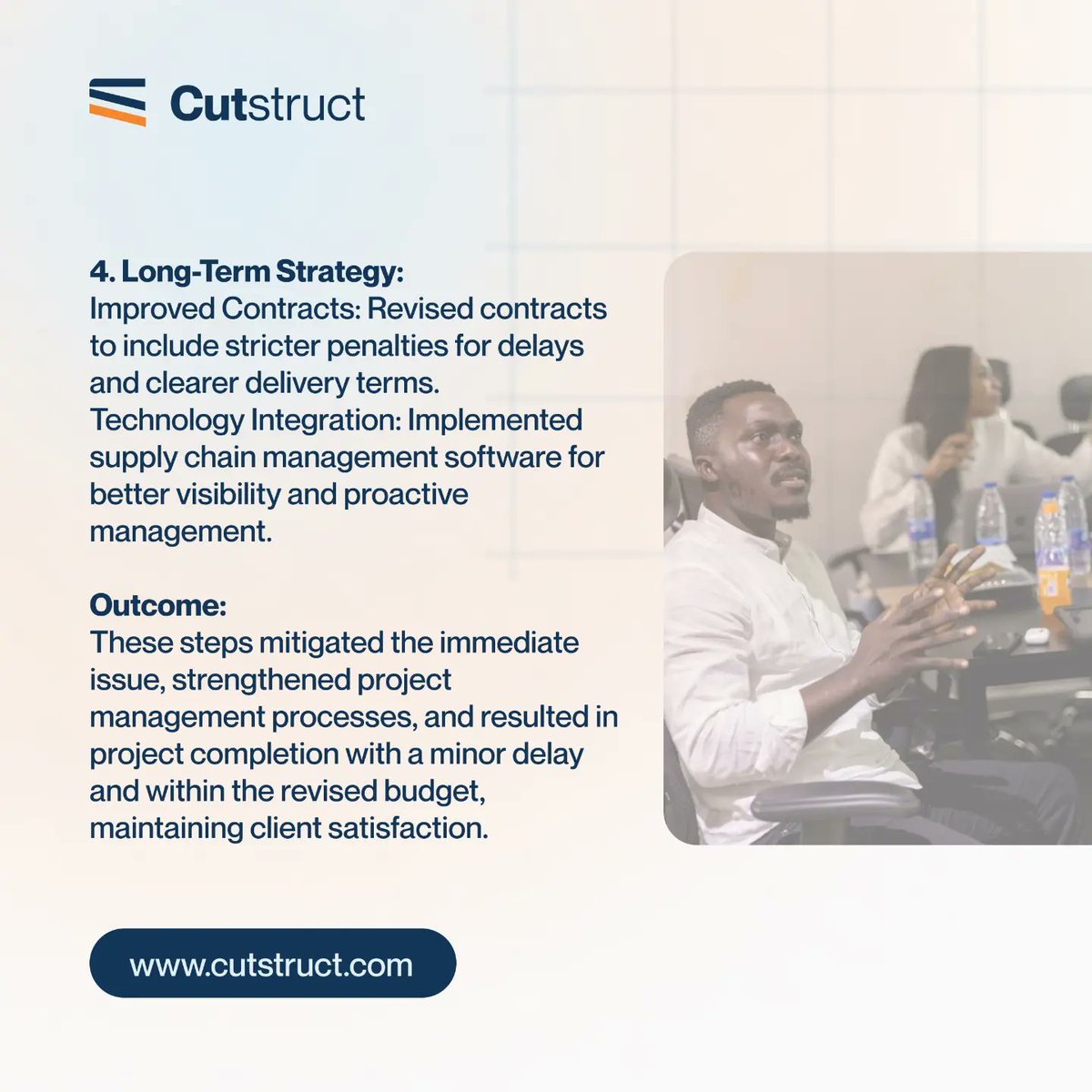 Cutstruct

4. Long-Term Strategy:
Improved Contracts: Revised contracts to include stricter penalties for delays and clearer delivery terms.
Technology Integration: Implemented supply chain management software for better visibility and proactive management.

Outcome:
These steps mitigated the immediate issue, strengthened project management processes, and resulted in project completion with a minor delay and within the revised budget, maintaining client satisfaction.

www.cutstruct.com